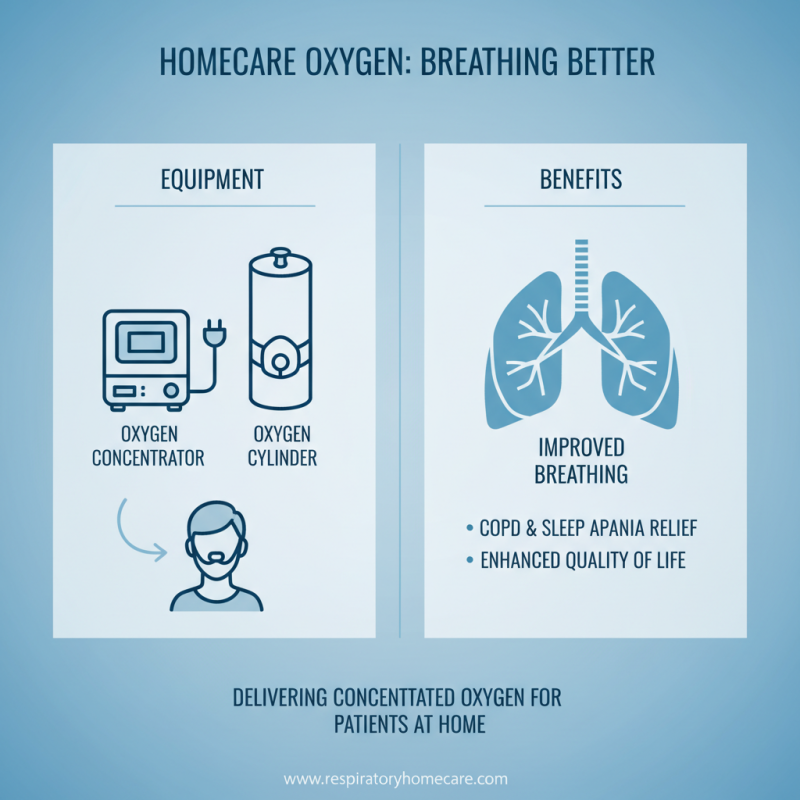 HOMECARE OXYGEN: BREATHING BETTER

EQUIPMENT

OXYGEN CONCENTRATOR

OXYGEN CYLINDER

BENEFITS

IMPROVED BREATHING

• COPD & SLEEP APANIA RELIEF
• ENHANCED QUALITY OF LIFE

DELIVERING CONCENTTATED OXYGEN FOR PATIENTS AT HOME

www.respiratoryhomecare.com